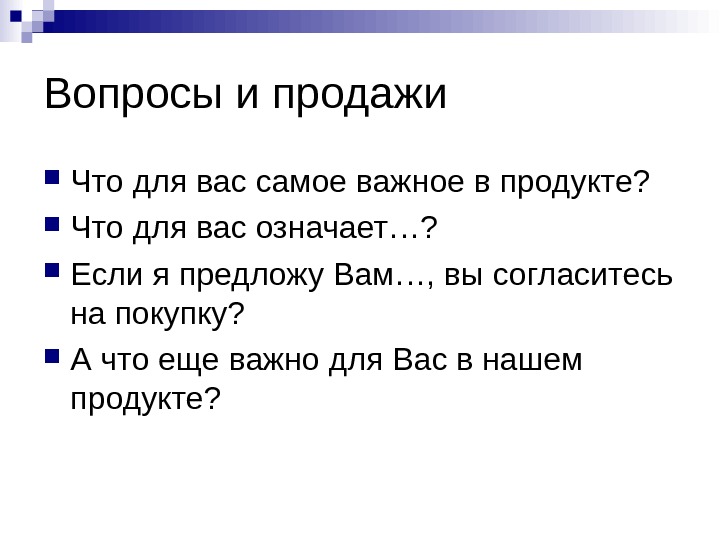 Вопросы и продажи

Что для вас самое важное в продукте?

Что для вас означает…?

Если я предложу Вам…, вы согласитесь на покупку?

А что еще важно для Вас в нашем продукте?